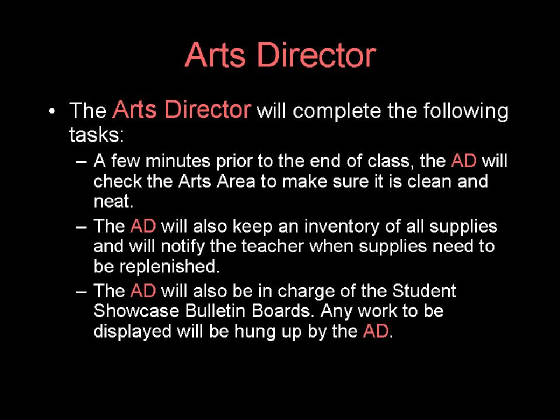 Arts Director

• The Arts Director will complete the following tasks:

– A few minutes prior to the end of class, the AD will check the Arts Area to make sure it is clean and neat.

– The AD will also keep an inventory of all supplies and will notify the teacher when supplies need to be replenished.

– The AD will also be in charge of the Student Showcase Bulletin Boards. Any work to be displayed will be hung up by the AD.